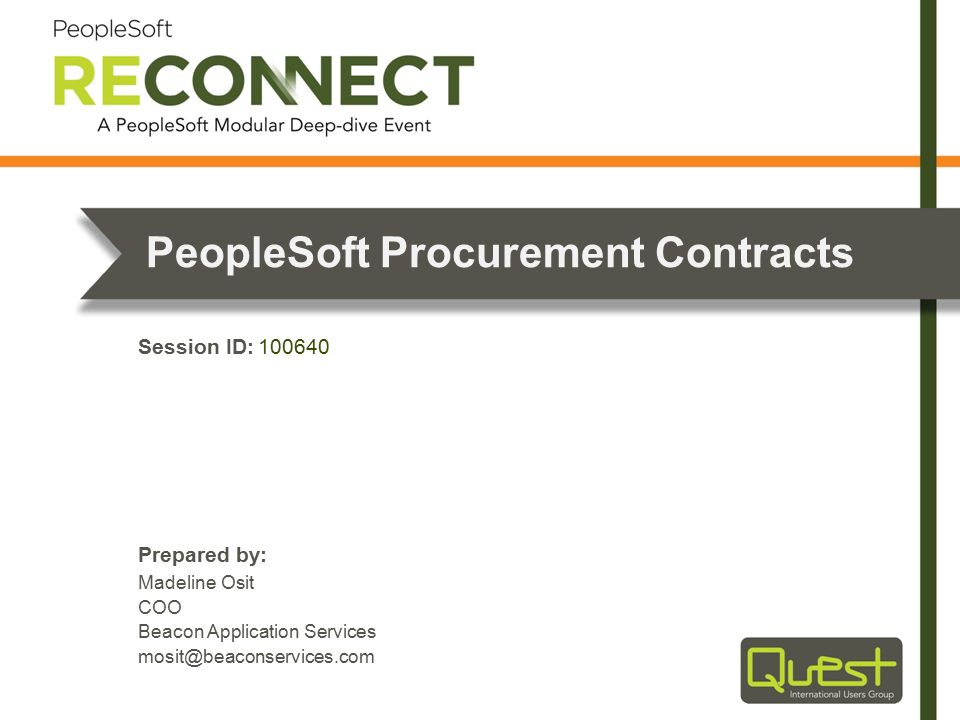 PeopleSoft
RECONNECT
A PeopleSoft Modular Deep-dive Event

PeopleSoft Procurement Contracts

Session ID: 100640

Prepared by:
Madeline Osit
COO
Beacon Application Services
mosit@beaconservices.com

Quest
International Users Group